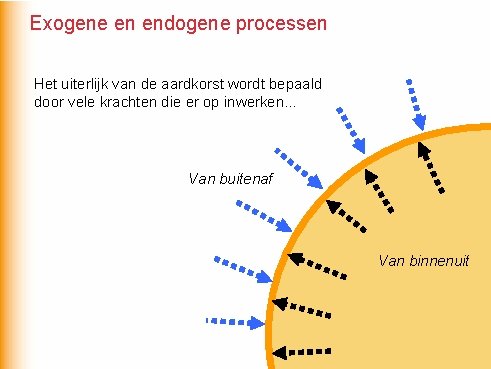 Exogene en endogene processen

Het uiterlijk van de aardkorst wordt bepaald door vele krachten die er op inwerken...

Van buitenaf

Van binnenuit